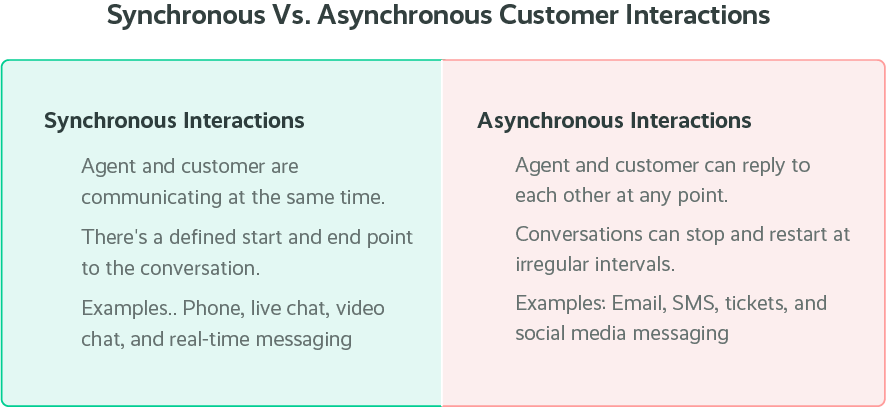 Synchronous Vs. Asynchronous Customer Interactions

Synchronous Interactions

Agent and customer are communicating at the same time.

There's a defined start and end point to the conversation.

Examples.. Phone, live chat, video chat, and real-time messaging

Asynchronous Interactions

Agent and customer can reply to each other at any point.

Conversations can stop and restart at irregular intervals.

Examples: Email, SMS, tickets, and social media messaging